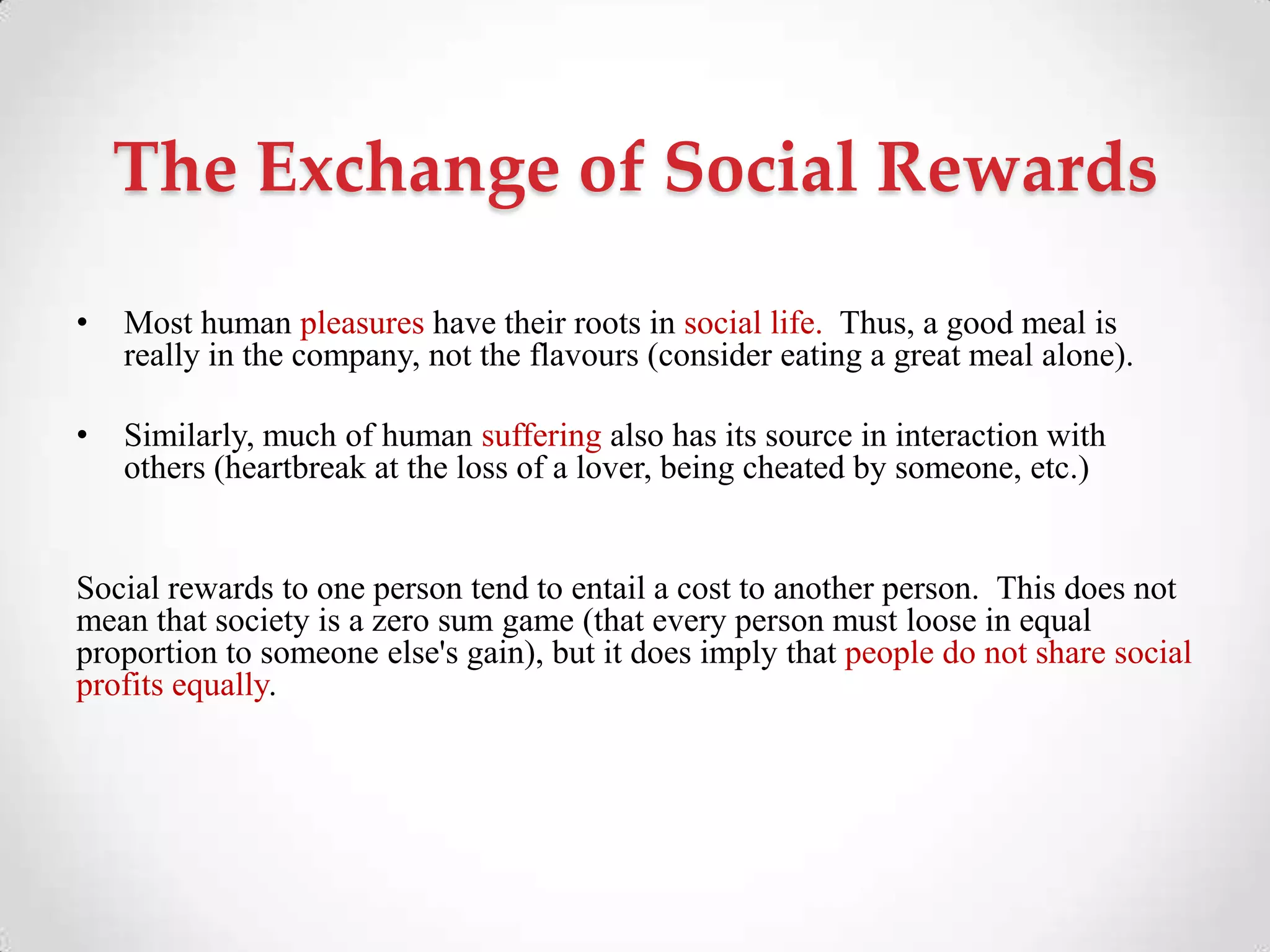 The Exchange of Social Rewards

• Most human pleasures have their roots in social life. Thus, a good meal is really in the company, not the flavours (consider eating a great meal alone).

• Similarly, much of human suffering also has its source in interaction with others (heartbreak at the loss of a lover, being cheated by someone, etc.)

Social rewards to one person tend to entail a cost to another person. This does not mean that society is a zero sum game (that every person must loose in equal proportion to someone else's gain), but it does imply that people do not share social profits equally.